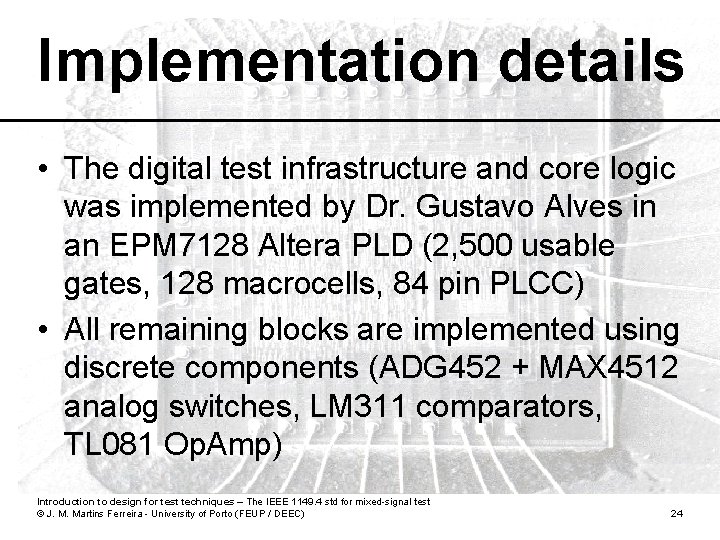 Implementation details

• The digital test infrastructure and core logic was implemented by Dr. Gustavo Alves in an EPM7128 Altera PLD (2,500 usable gates, 128 macrocells, 84 pin PLCC)

• All remaining blocks are implemented using discrete components (ADG452 + MAX4512 analog switches, LM311 comparators, TL081 OpAmp)

Introduction to design for test techniques – The IEEE 1149.4 std for mixed-signal test
© J. M. Martins Ferreira - University of Porto (FEUP / DEEC)

24